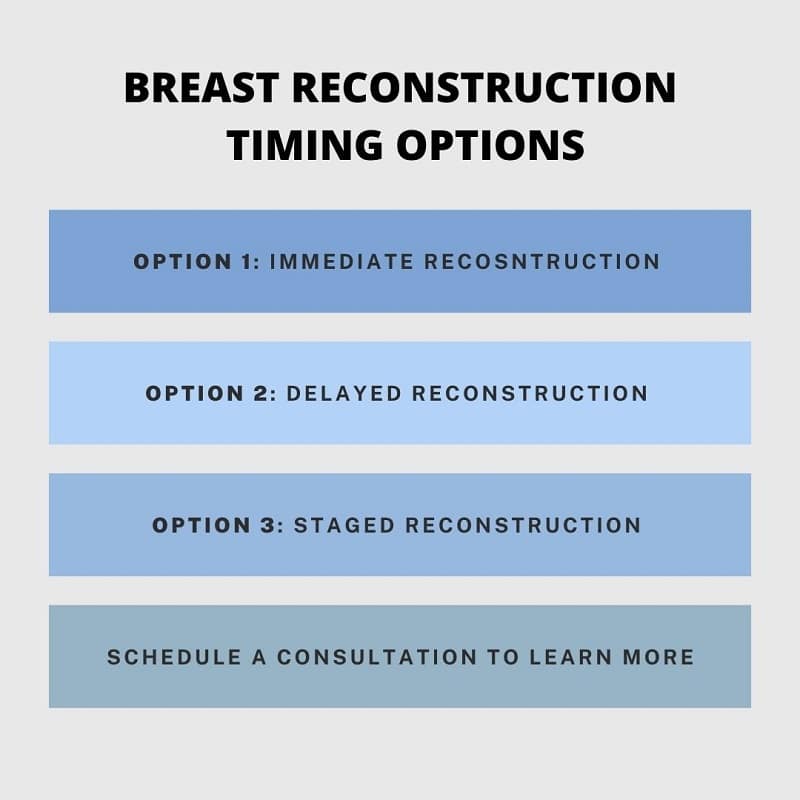 BREAST RECONSTRUCTION TIMING OPTIONS

OPTION 1: IMMEDIATE RECOSNTRUCTION

OPTION 2: DELAYED RECONSTRUCTION

OPTION 3: STAGED RECONSTRUCTION

SCHEDULE A CONSULTATION TO LEARN MORE